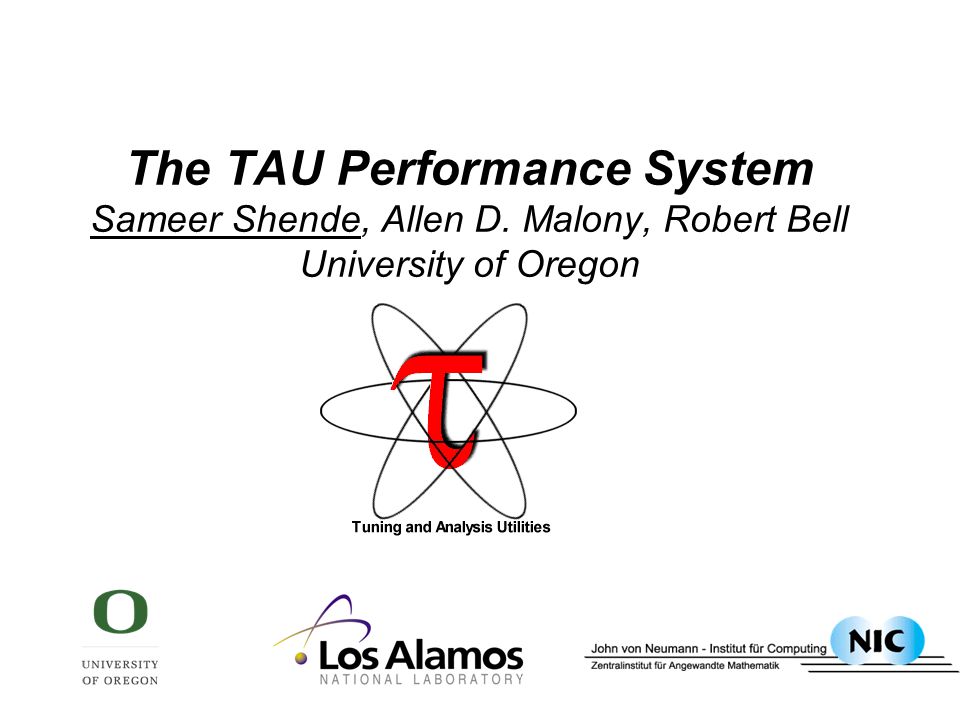 The TAU Performance System
Sameer Shende, Allen D. Malony, Robert Bell
University of Oregon

$\tau$

Tuning and Analysis Utilities

O
UNIVERSITY OF OREGON

Los Alamos
NATIONAL LABORATORY

John von Neumann - Institut für Computing
Zentralinstitut für Angewandte Mathematik
NIC